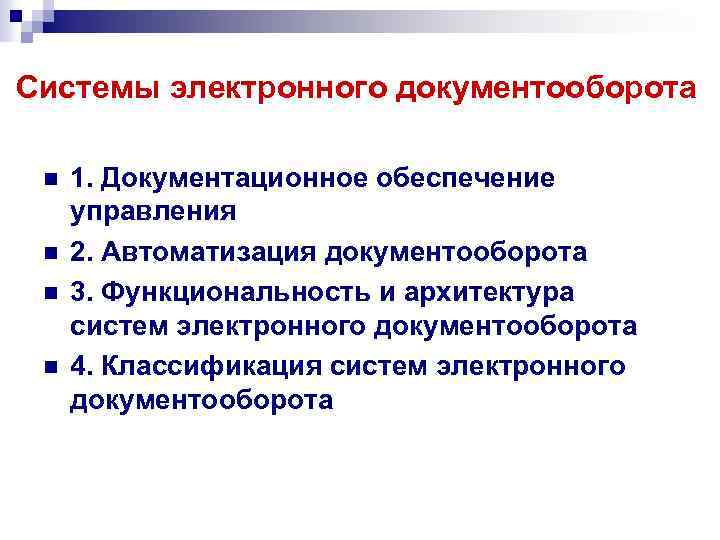 Системы электронного документооборота

1. Документационное обеспечение управления

2. Автоматизация документооборота

3. Функциональность и архитектура систем электронного документооборота

4. Классификация систем электронного документооборота